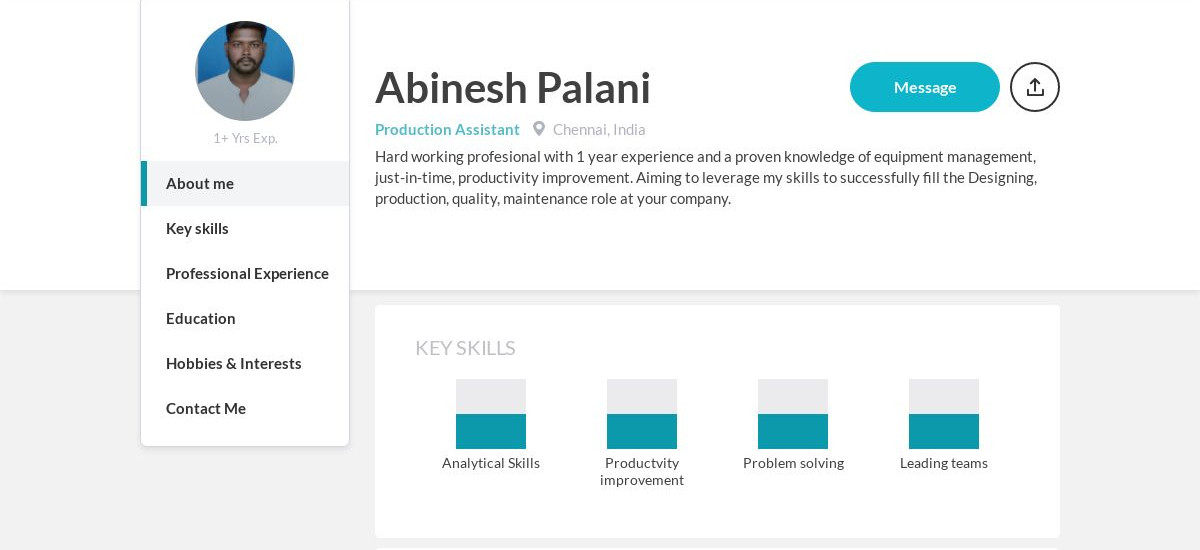 1+ Yrs Exp.

About me

Key skills

Professional Experience

Education

Hobbies & Interests

Contact Me

Abinesh Palani

Message

Production Assistant Chennai, India

Hard working profesional with 1 year experience and a proven knowledge of equipment management, just-in-time, productivity improvement. Aiming to leverage my skills to successfully fill the Designing, production, quality, maintenance role at your company.

KEY SKILLS

Analytical Skills

Productvity improvement

Problem solving

Leading teams